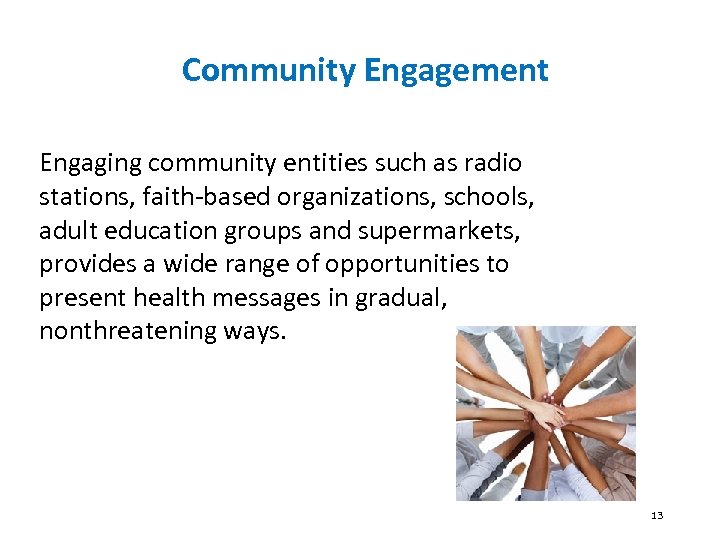 Community Engagement

Engaging community entities such as radio stations, faith-based organizations, schools, adult education groups and supermarkets, provides a wide range of opportunities to present health messages in gradual, nonthreatening ways.

13